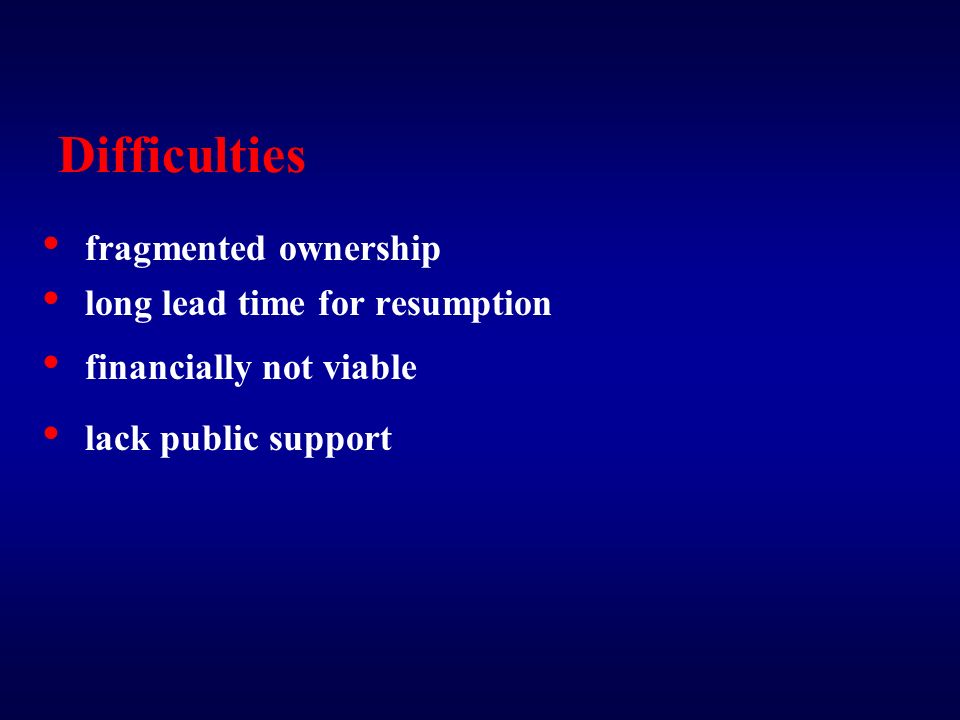 Difficulties

• fragmented ownership
• long lead time for resumption
• financially not viable
• lack public support